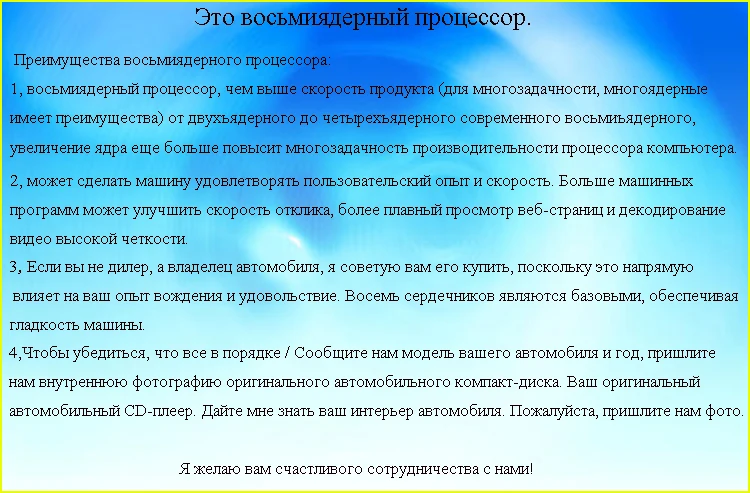 Это восьмиядерный процессор.

Преимущества восьмиядерного процессора:

1, восьмиядерный процессор, чем выше скорость продукта (для многозадачности, многоядерные имеет преимущества) от двухъядерного до четырехъядерного современного восьмиьядерного, увеличение ядра еще больше повысит многозадачность производительности процессора компьютера.

2, может сделать машину удовлетворять пользовательский опыт и скорость. Больше машинных программ может улучшить скорость отклика, более плавный просмотр веб-страниц и декодирование видео высокой четкости.

3, Если вы не дилер, а владелец автомобиля, я советую вам его купить, поскольку это напрямую влияет на ваш опыт вождения и удовольствие. Восемь сердечников являются базовыми, обеспечивая гладкость машины.

4,Чтобы убедиться, что все в порядке / Сообщите нам модель вашего автомобиля и год, пришлите нам внутреннюю фотографию оригинального автомобильного компакт-диска. Ваш оригинальный автомобильный CD-плеер. Дайте мне знать ваш интерьер автомобиля. Пожалуйста, пришлите нам фото.

Я желаю вам счастливого сотрудничества с нами!